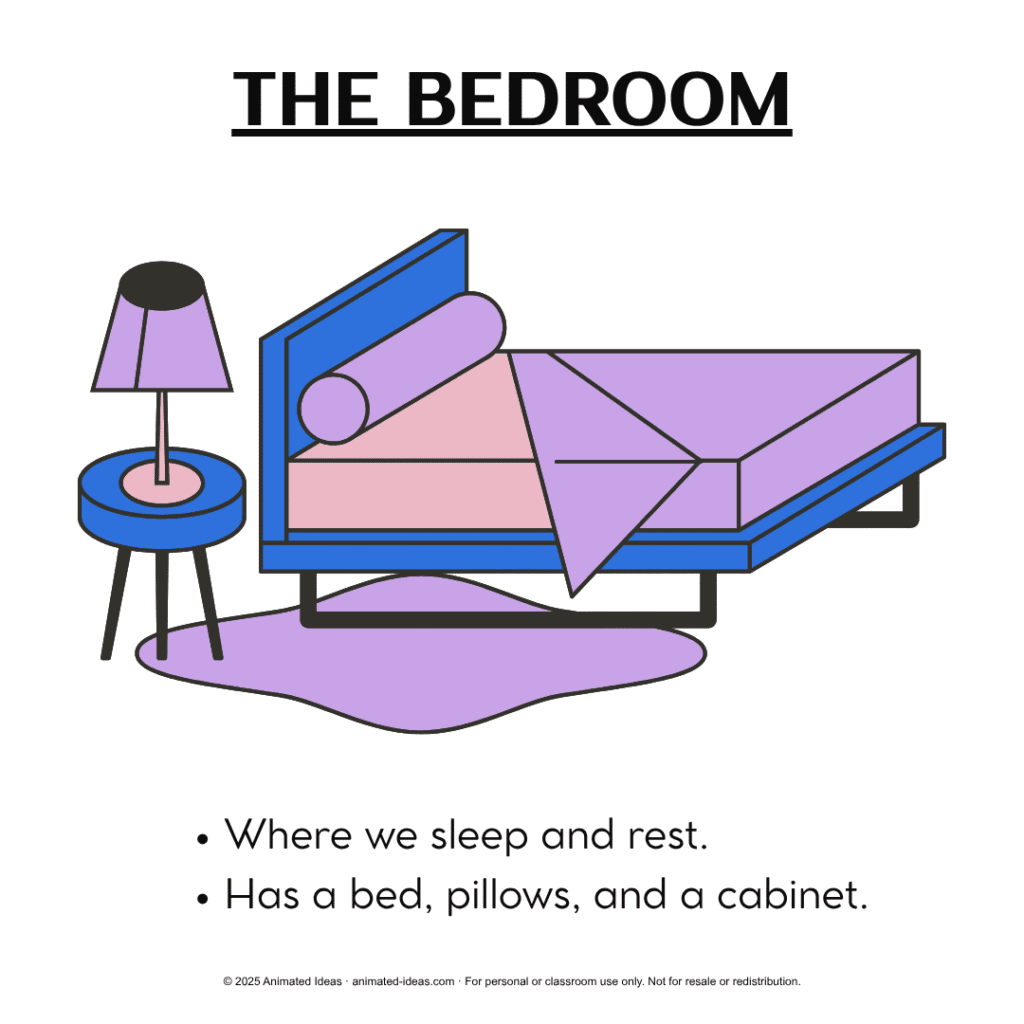 THE BEDROOM

• Where we sleep and rest.
• Has a bed, pillows, and a cabinet.

© 2025 Animated Ideas · animated-ideas.com · For personal or classroom use only. Not for resale or redistribution.